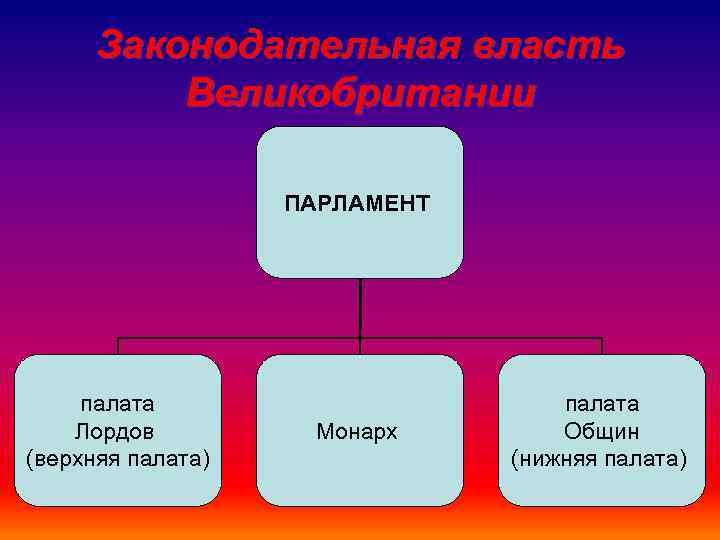 Законодательная власть Великобритании

ПАРЛАМЕНТ

палата
Лордов
(верхняя палата)

Монарх

палата
Общин
(нижняя палата)